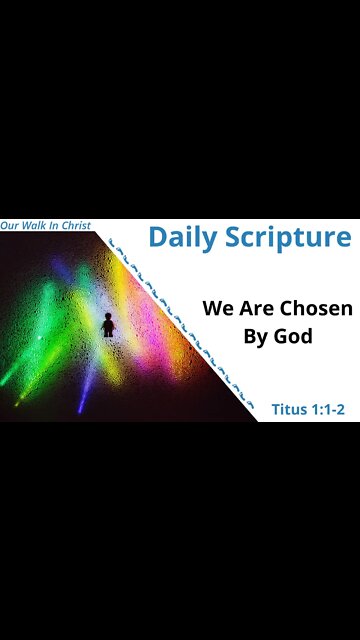 Our Walk In Christ

Daily Scripture

We Are Chosen By God

Titus 1:1-2